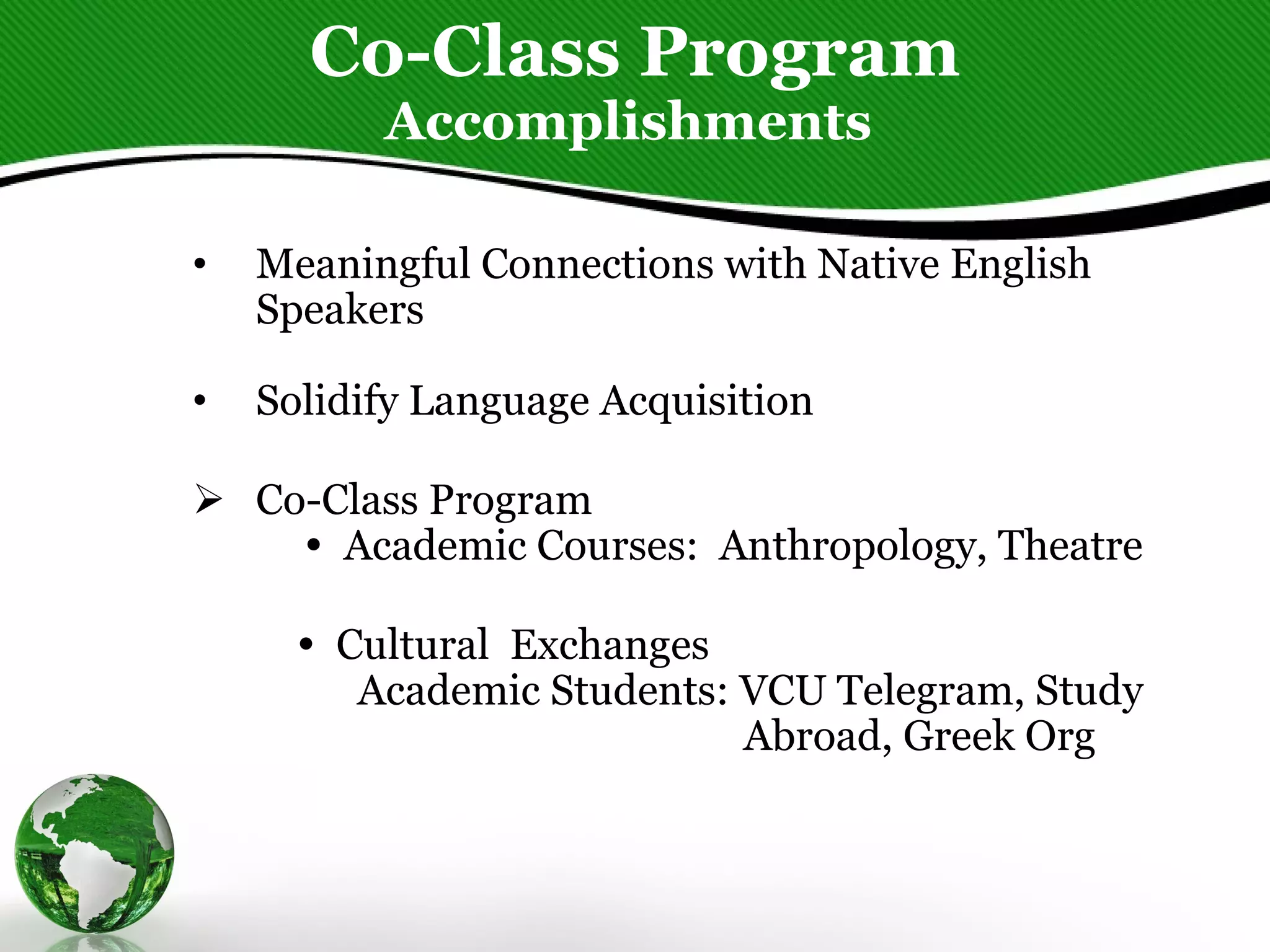 Co-Class Program
Accomplishments

• Meaningful Connections with Native English Speakers

• Solidify Language Acquisition

➢ Co-Class Program
• Academic Courses: Anthropology, Theatre

• Cultural Exchanges
Academic Students: VCU Telegram, Study Abroad, Greek Org